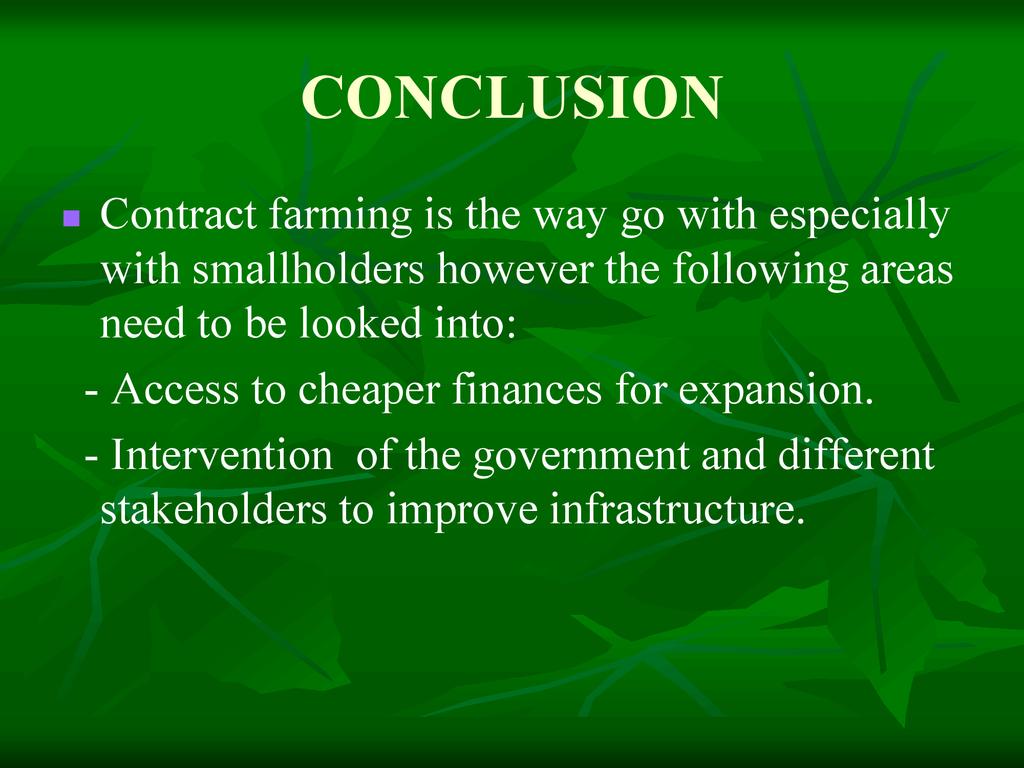 CONCLUSION

Contract farming is the way go with especially with smallholders however the following areas need to be looked into:

- Access to cheaper finances for expansion.

- Intervention of the government and different stakeholders to improve infrastructure.